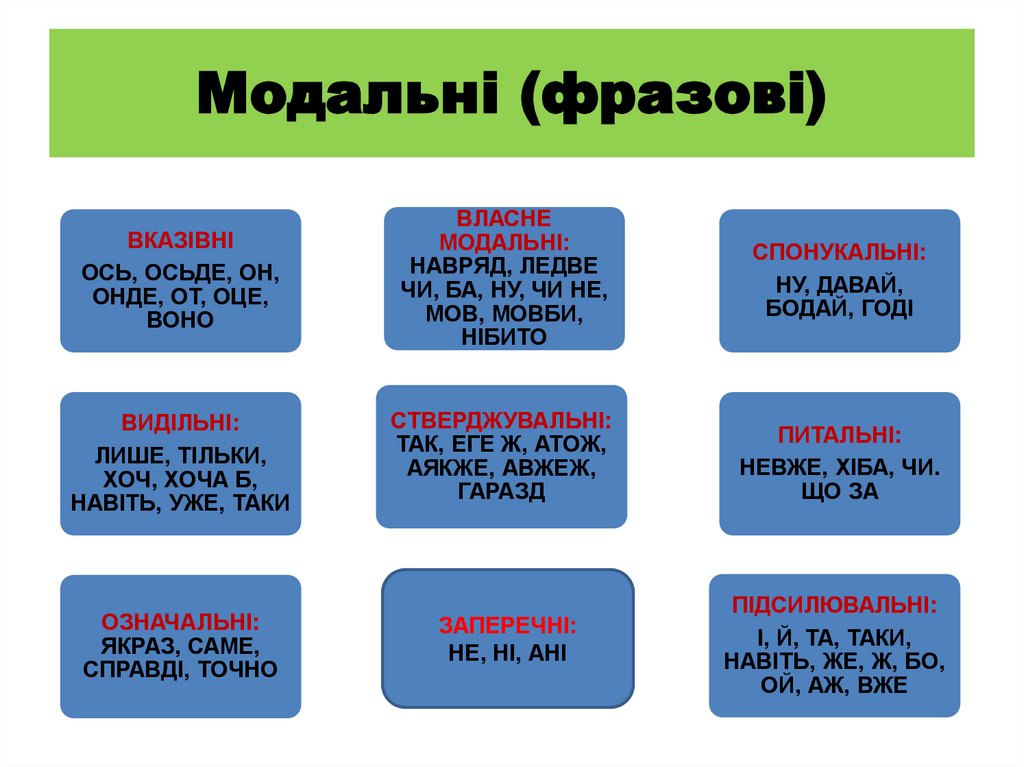 Модальні (фразові)

ВКАЗІВНІ
ОСЬ, ОСЬДЕ, ОН, ОНДЕ, ОТ, ОЦЕ, ВОНО

ВЛАСНЕ МОДАЛЬНІ:
НАВРЯД, ЛЕДВЕ ЧИ, БА, НУ, ЧИ НЕ, МОВ, МОВБИ, НІБИТО

СПОНУКАЛЬНІ:
НУ, ДАВАЙ, БОДАЙ, ГОДІ

ВИДІЛЬНІ:
ЛИШЕ, ТІЛЬКИ, ХОЧ, ХОЧА Б, НАВІТЬ, УЖЕ, ТАКИ

СТВЕРДЖУВАЛЬНІ:
ТАК, ЕГЕ Ж, АТОЖ, АЯКЖЕ, АВЖЕЖ, ГАРАЗД

ПИТАЛЬНІ:
НЕВЖЕ, ХІБА, ЧИ. ЩО ЗА

ОЗНАЧАЛЬНІ:
ЯКРАЗ, САМЕ, СПРАВДІ, ТОЧНО

ЗАПЕРЕЧНІ:
НЕ, НІ, АНІ

ПІДСИЛЮВАЛЬНІ:
І, Й, ТА, ТАКИ, НАВІТЬ, ЖЕ, Ж, БО, ОЙ, АЖ, ВЖЕ